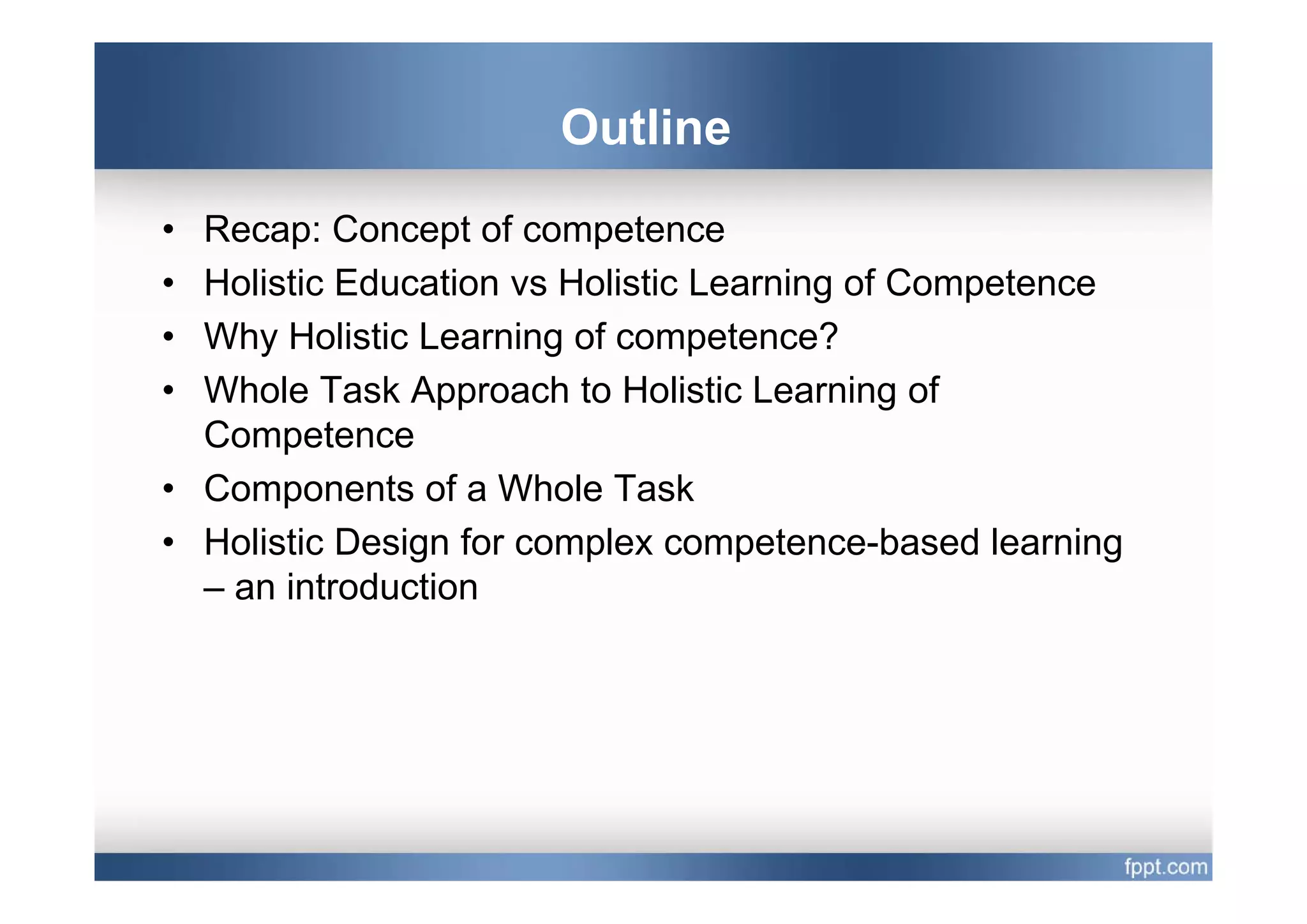 Outline

• Recap: Concept of competence
• Holistic Education vs Holistic Learning of Competence
• Why Holistic Learning of competence?
• Whole Task Approach to Holistic Learning of Competence
• Components of a Whole Task
• Holistic Design for complex competence-based learning – an introduction

fppt.com